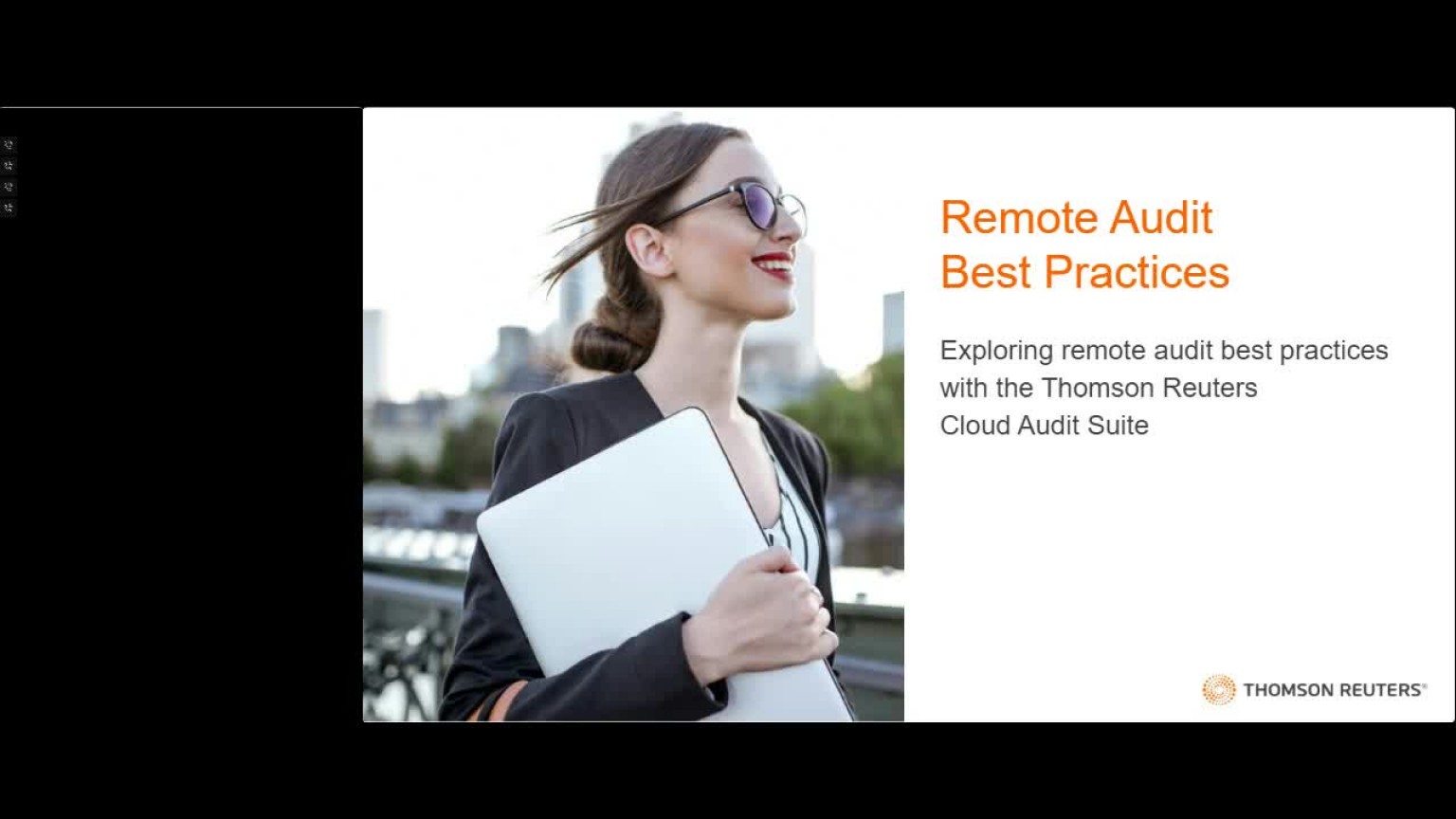 Remote Audit Best Practices

Exploring remote audit best practices with the Thomson Reuters Cloud Audit Suite

THOMSON REUTERS®